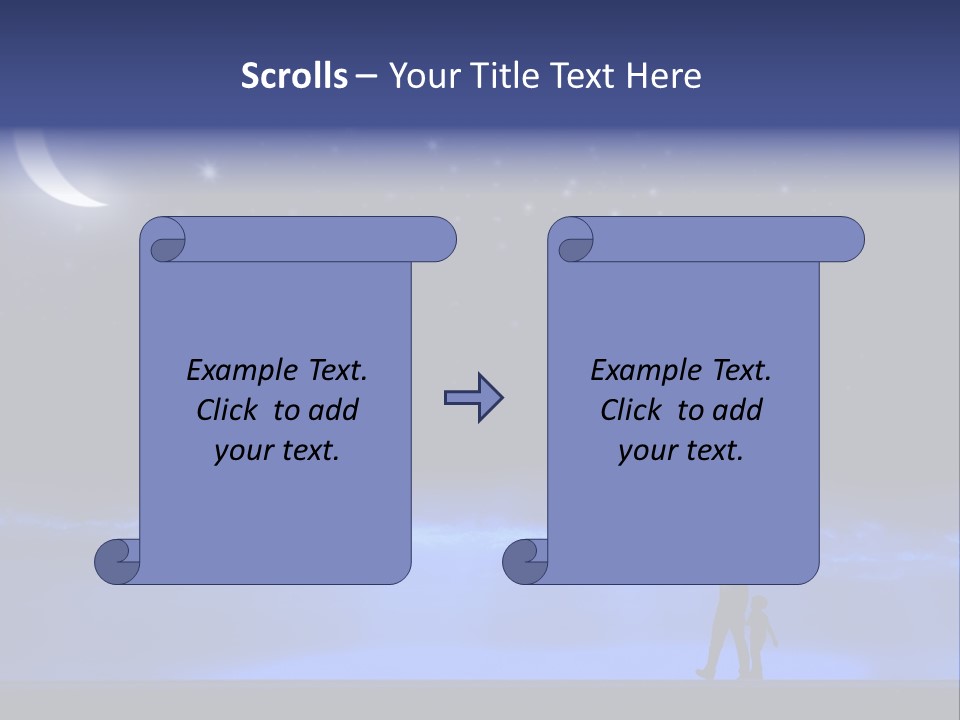 Scrolls – Your Title Text Here

Example Text. Click to add your text.

Example Text. Click to add your text.